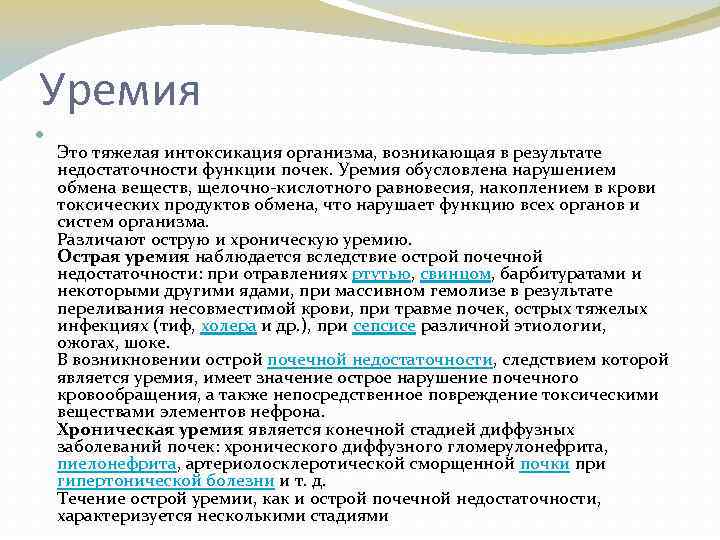 Уремия

Это тяжелая интоксикация организма, возникающая в результате недостаточности функции почек. Уремия обусловлена нарушением обмена веществ, щелочно-кислотного равновесия, накоплением в крови токсических продуктов обмена, что нарушает функцию всех органов и систем организма.
Различают острую и хроническую уремию.
Острая уремия наблюдается вследствие острой почечной недостаточности: при отравлениях ртутью, свинцом, барбитуратами и некоторыми другими ядами, при массивном гемолизе в результате переливания несовместимой крови, при травме почек, острых тяжелых инфекциях (тиф, холера и др.), при сепсисе различной этиологии, ожогах, шоке.
В возникновении острой почечной недостаточности, следствием которой является уремия, имеет значение острое нарушение почечного кровообращения, а также непосредственное повреждение токсическими веществами элементов нефрона.
Хроническая уремия является конечной стадией диффузных заболеваний почек: хронического диффузного гломерулонефрита, пиелонефрита, артериолосклеротической сморщенной почки при гипертонической болезни и т. д.
Течение острой уремии, как и острой почечной недостаточности, характеризуется несколькими стадиями